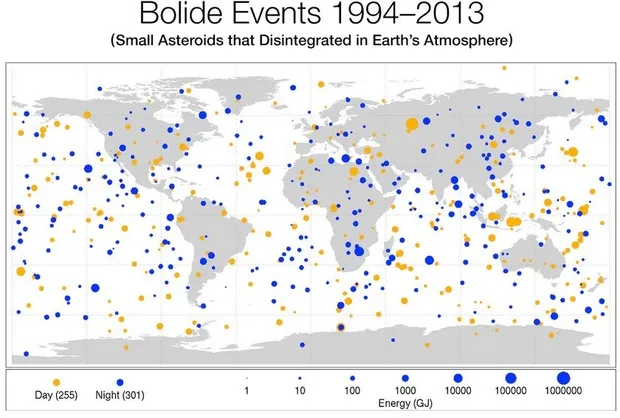 Bolide Events 1994–2013
(Small Asteroids that Disintegrated in Earth's Atmosphere)

Day (255) Night (301)

1 10 100 1000 10000 100000 1000000
Energy (GJ)